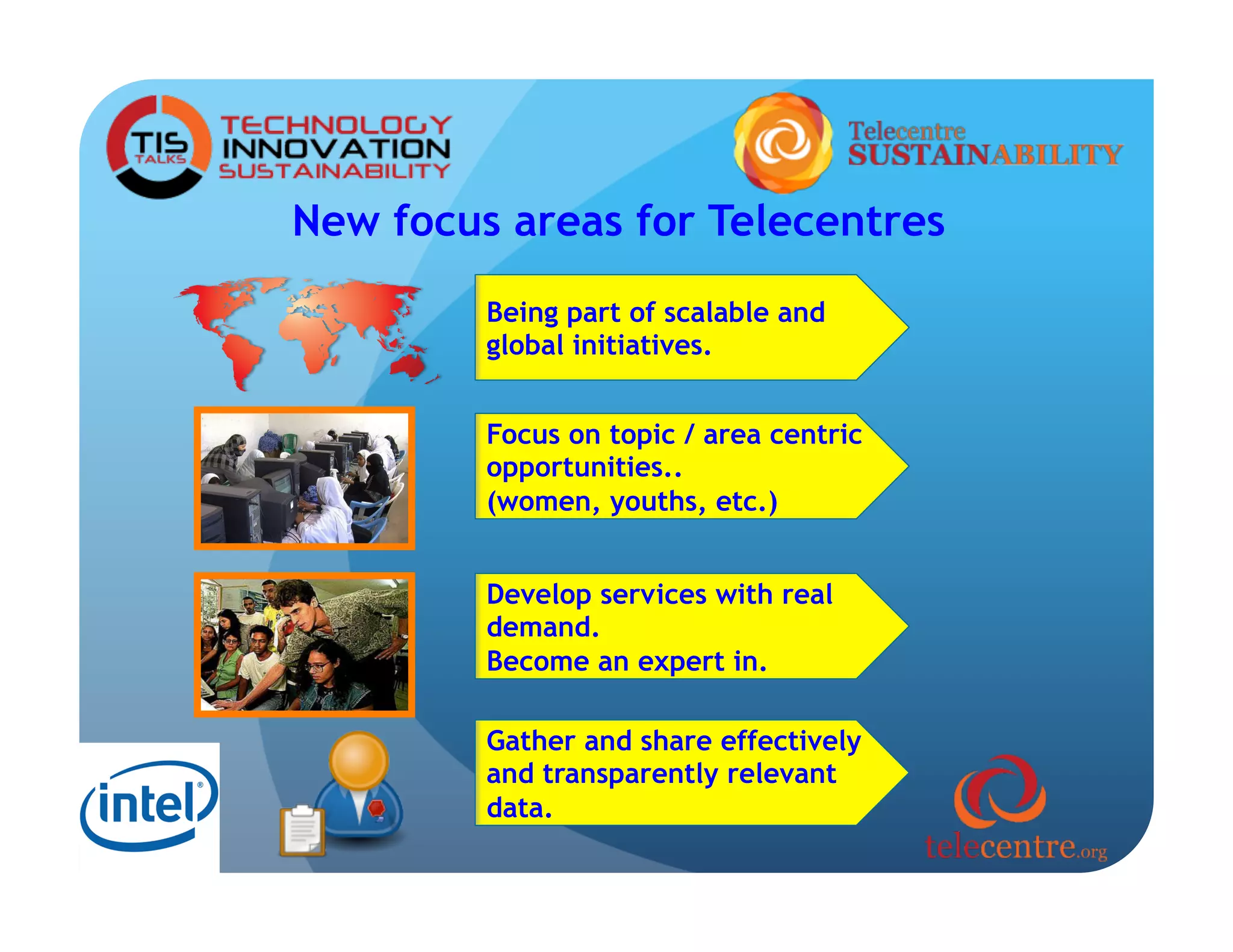 TIS TALKS

TECHNOLOGY
INNOVATION
SUSTAINABILITY

Telecentre
SUSTAINABILITY

New focus areas for Telecentres

Being part of scalable and global initiatives.

Focus on topic / area centric opportunities..
(women, youths, etc.)

Develop services with real demand.
Become an expert in.

Gather and share effectively and transparently relevant data.

intel

telecentre.org